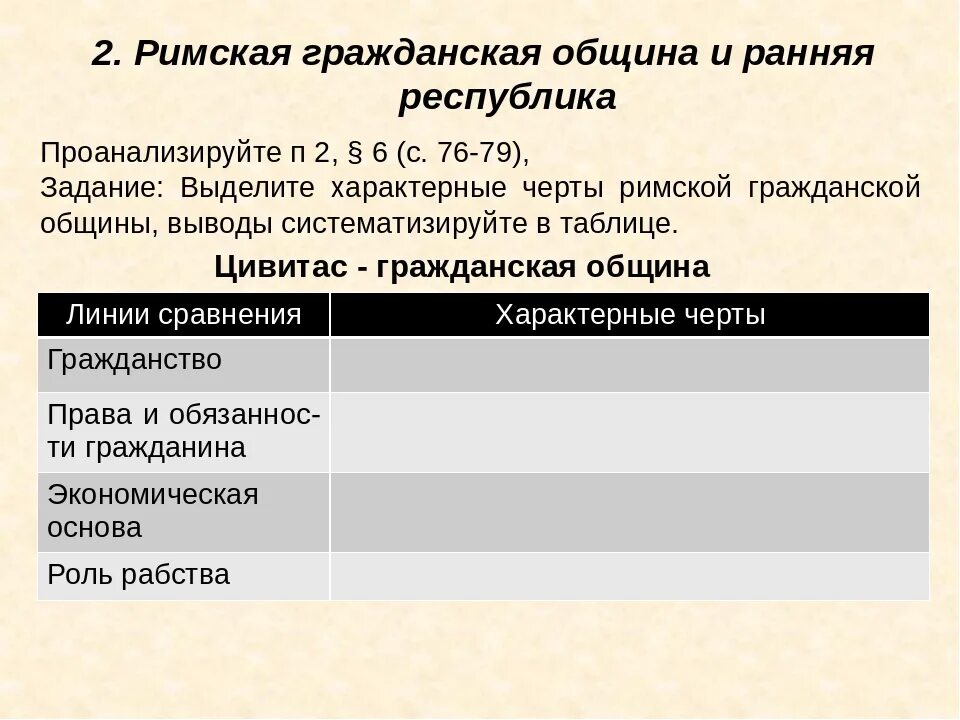 2. Римская гражданская община и ранняя республика

Проанализируйте п 2, § 6 (с. 76-79),
Задание: Выделите характерные черты римской гражданской общины, выводы систематизируйте в таблице.

Цивитас - гражданская община

| Линии сравнения | Характерные черты |
|---|---|
| Гражданство | |
| Права и обязанности гражданина | |
| Экономическая основа | |
| Роль рабства | |